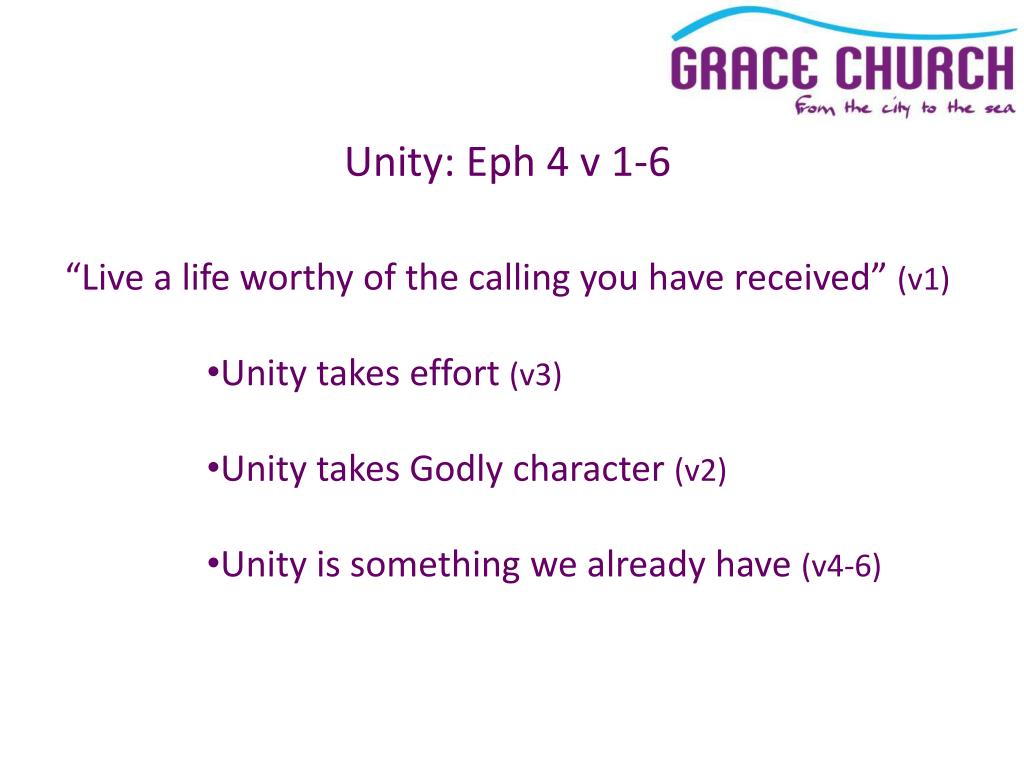 GRACE CHURCH
From the city to the sea

Unity: Eph 4 v 1-6

“Live a life worthy of the calling you have received” (v1)

•Unity takes effort (v3)

•Unity takes Godly character (v2)

•Unity is something we already have (v4-6)